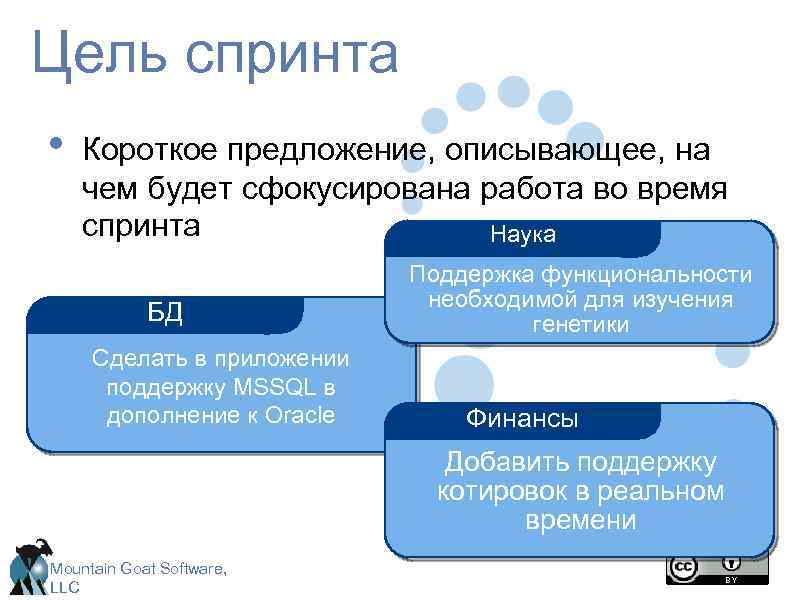 Цель спринта

• Короткое предложение, описывающее, на чем будет сфокусирована работа во время спринта

Наука

Поддержка функциональности необходимой для изучения генетики

БД

Сделать в приложении поддержку MSSQL в дополнение к Oracle

Финансы

Добавить поддержку котировок в реальном времени

Mountain Goat Software, LLC

cc BY